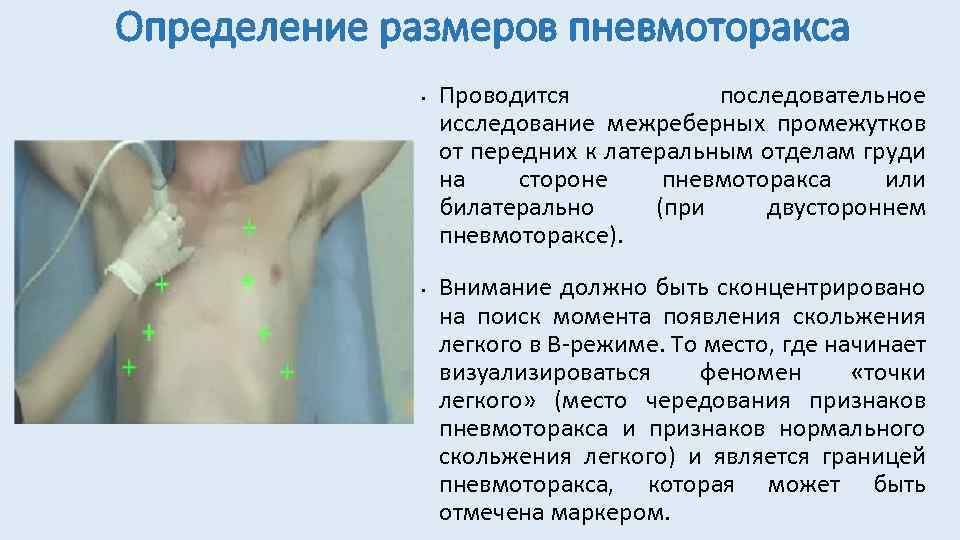 Определение размеров пневмоторакса

• Проводится последовательное исследование межреберных промежутков от передних к латеральным отделам груди на стороне пневмоторакса или билатерально (при двустороннем пневмотораксе).

• Внимание должно быть сконцентрировано на поиск момента появления скольжения легкого в В-режиме. То место, где начинает визуализироваться феномен «точки легкого» (место чередования признаков пневмоторакса и признаков нормального скольжения легкого) и является границей пневмоторакса, которая может быть отмечена маркером.